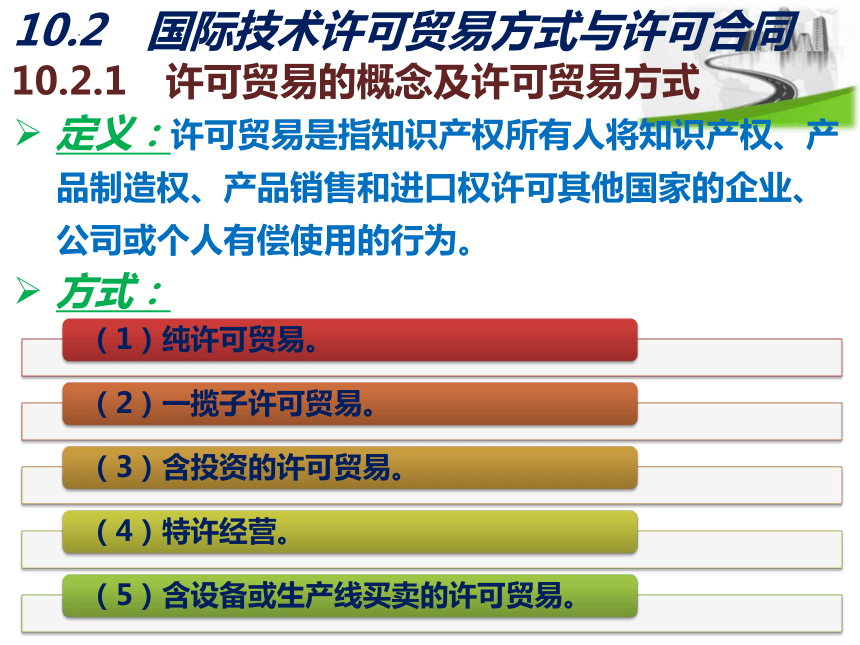 10.2 国际技术许可贸易方式与许可合同

10.2.1 许可贸易的概念及许可贸易方式

➢ 定义：许可贸易是指知识产权所有人将知识产权、产品制造权、产品销售和进口权许可其他国家的企业、公司或个人有偿使用的行为。

➢ 方式：

（1）纯许可贸易。

（2）一揽子许可贸易。

（3）含投资的许可贸易。

（4）特许经营。

（5）含设备或生产线买卖的许可贸易。